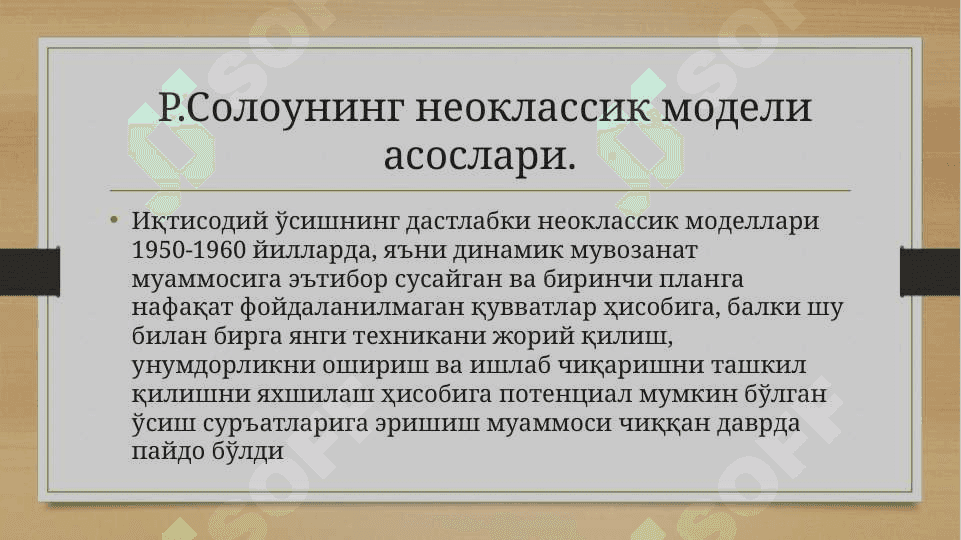 Р.Солоунинг неоклассик модели асослари.

• Иқтисодий ўсишнинг дастлабки неоклассик моделлари 1950-1960 йилларда, яъни динамик мувозанат муаммосига эътибор сусайган ва биринчи планга нафақат фойдаланилмаган қувватлар ҳисобига, балки шу билан бирга янги техникани жорий қилиш, унумдорликни ошириш ва ишлаб чиқаришни ташкил қилишни яхшилаш ҳисобига потенциал мумкин бўлган ўсиш суръатларига эришиш муаммоси чиққан даврда пайдо бўлди